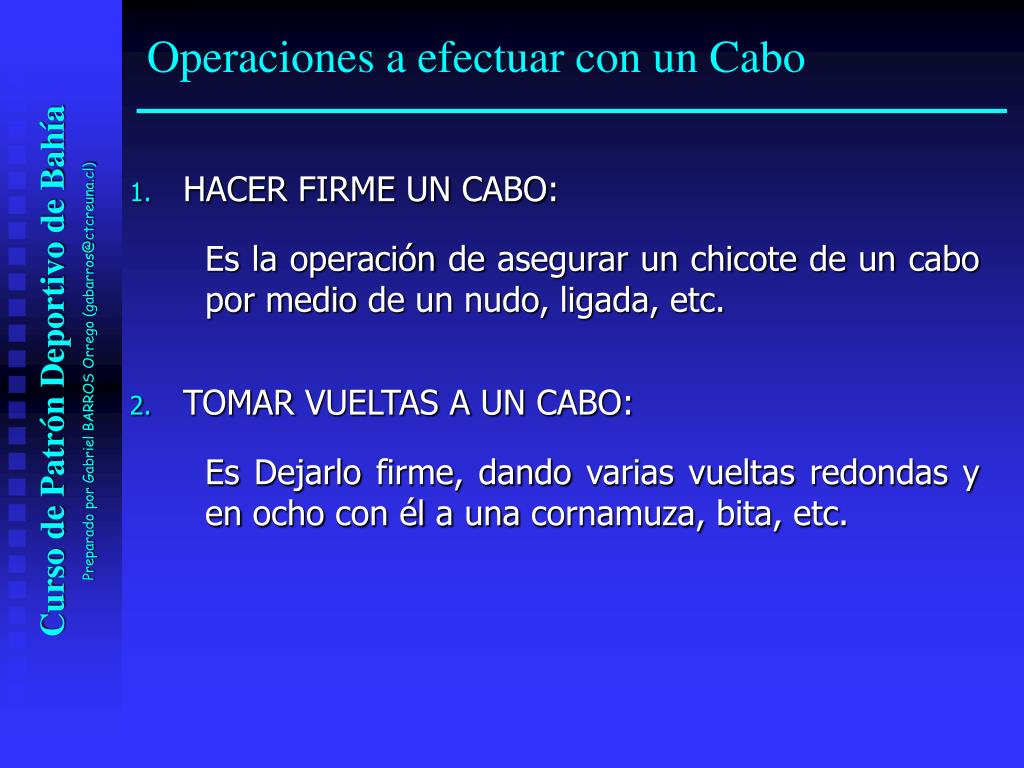 Curso de Patrón Deportivo de Bahía

Preparado por Gabriel BARROS Orrego (gabarros@ctcreuna.cl)

Operaciones a efectuar con un Cabo

1. HACER FIRME UN CABO:

Es la operación de asegurar un chicote de un cabo por medio de un nudo, ligada, etc.

2. TOMAR VUELTAS A UN CABO:

Es Dejarlo firme, dando varias vueltas redondas y en ocho con él a una cornamuza, bita, etc.